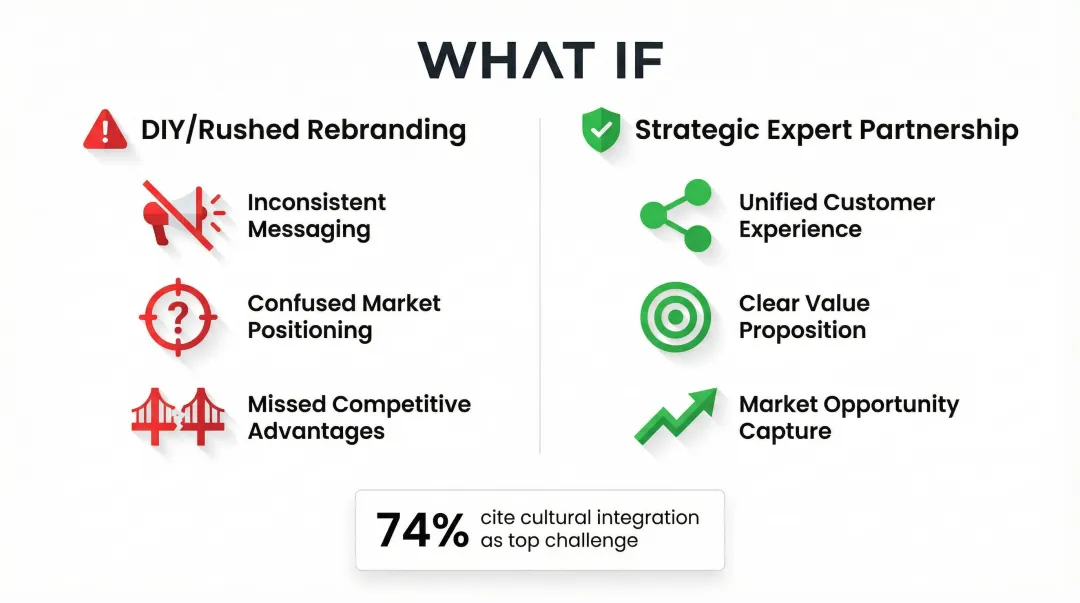 WHAT IF

DIY/Rushed Rebranding

Inconsistent Messaging

Confused Market Positioning

Missed Competitive Advantages

Strategic Expert Partnership

Unified Customer Experience

Clear Value Proposition

Market Opportunity Capture

74% cite cultural integration as top challenge